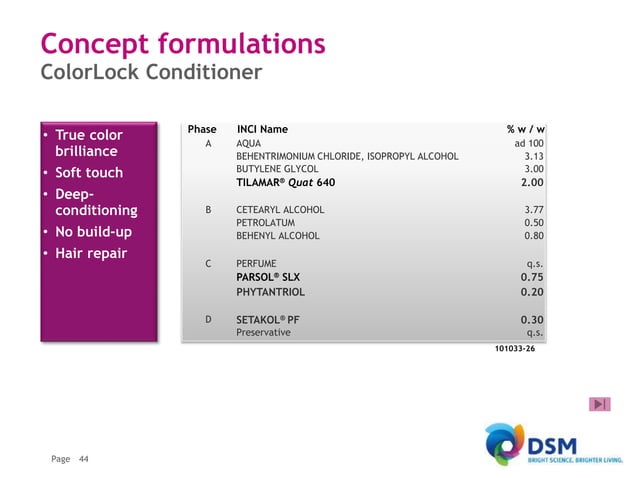 Concept formulations
ColorLock Conditioner

• True color brilliance
• Soft touch
• Deep-conditioning
• No build-up
• Hair repair

| Phase | INCI Name | % w / w |
|---|---|---|
| A | AQUA | ad 100 |
| | BEHENTRIMONIUM CHLORIDE, ISOPROPYL ALCOHOL | 3.13 |
| | BUTYLENE GLYCOL | 3.00 |
| | TILAMAR® Quat 640 | 2.00 |
| B | CETEARYL ALCOHOL | 3.77 |
| | PETROLATUM | 0.50 |
| | BEHENYL ALCOHOL | 0.80 |
| C | PERFUME | q.s. |
| | PARSOL® SLX | 0.75 |
| | PHYTANTRIOL | 0.20 |
| D | SETAKOL® PF | 0.30 |
| | Preservative | q.s. |

101033-26

Page 44

DSM
BRIGHT SCIENCE. BRIGHTER LIVING.